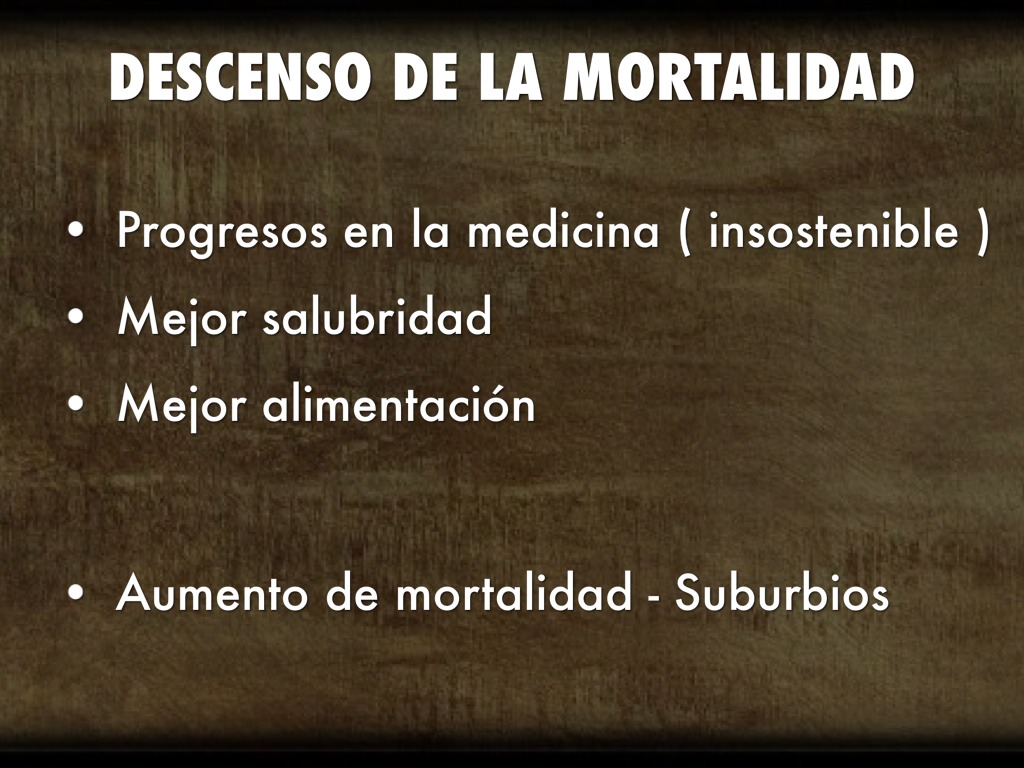 DESCENSO DE LA MORTALIDAD

• Progresos en la medicina ( insostenible )
• Mejor salubridad
• Mejor alimentación

• Aumento de mortalidad - Suburbios